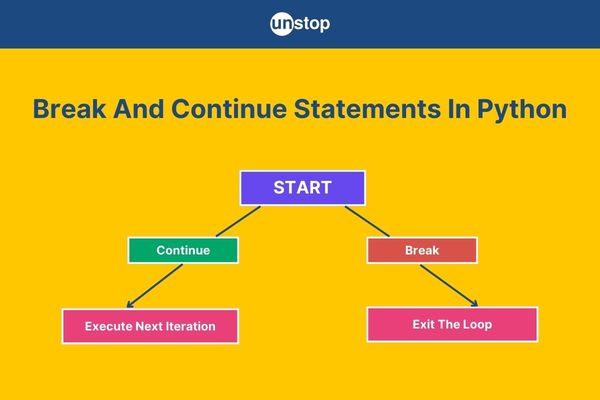 unstop

Break And Continue Statements In Python

START

Continue

Break

Execute Next Iteration

Exit The Loop